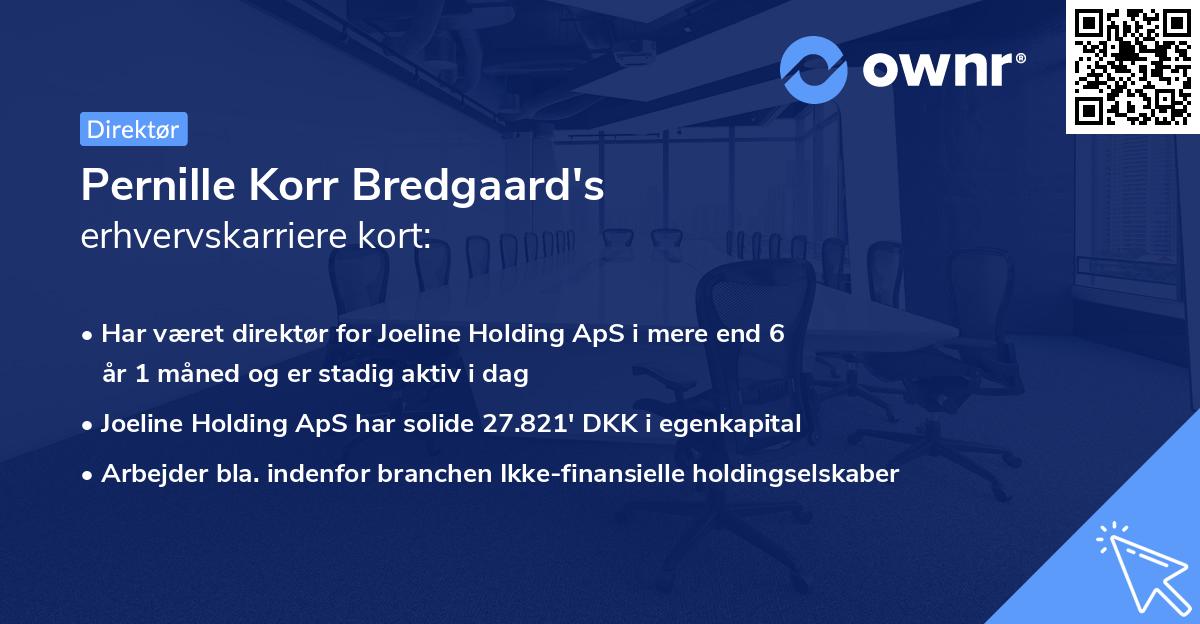 ownr®

Direktør

Pernille Korr Bredgaard's
erhvervskarriere kort:

• Har været direktør for Joeline Holding ApS i mere end 6 år 1 måned og er stadig aktiv i dag
• Joeline Holding ApS har solide 27.821' DKK i egenkapital
• Arbejder bla. indenfor branchen Ikke-finansielle holdingselskaber